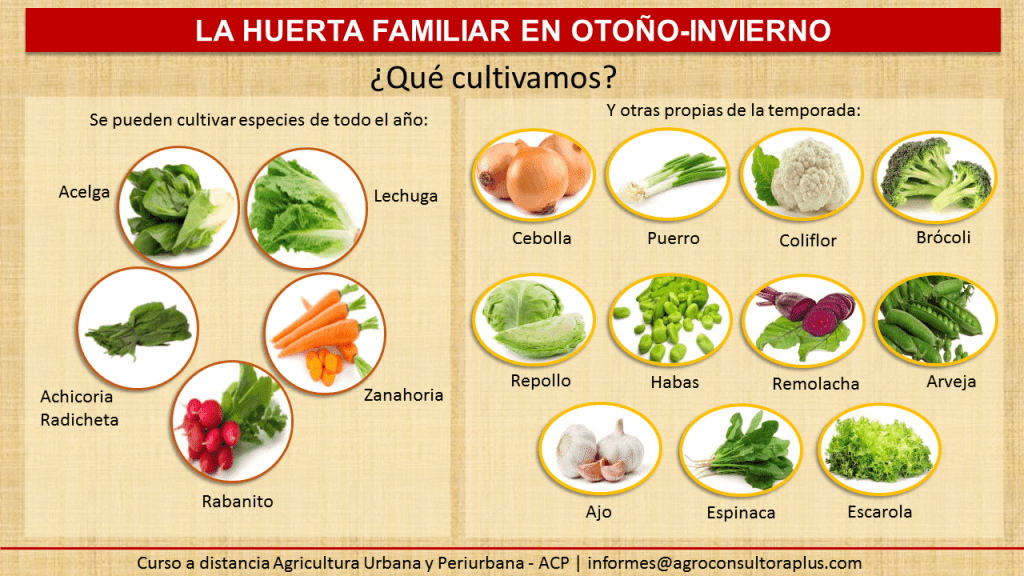 LA HUERTA FAMILIAR EN OTOÑO-INVIERNO

¿Qué cultivamos?

Se pueden cultivar especies de todo el año:

Acelga

Lechuga

Achicoria Radicheta

Zanahoria

Rabanito

Y otras propias de la temporada:

Cebolla

Puerro

Coliflor

Brócoli

Repollo

Habas

Remolacha

Arveja

Ajo

Espinaca

Escarola

Curso a distancia Agricultura Urbana y Periurbana - ACP | informes@agroconsultoraplus.com